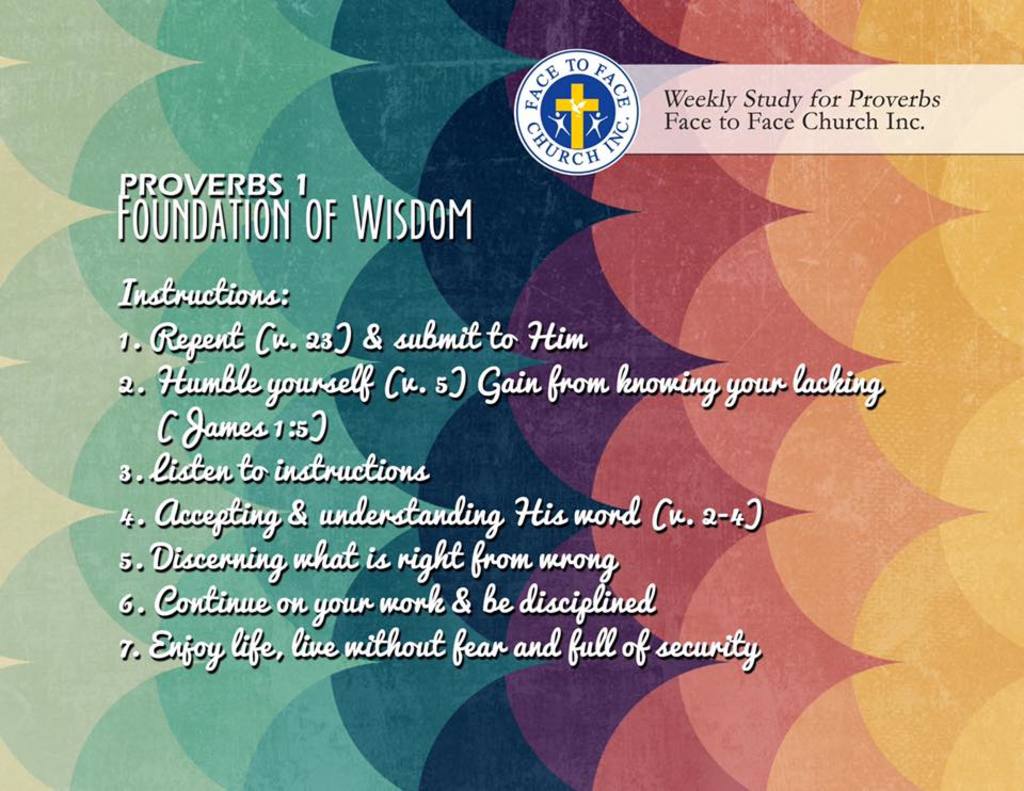 FACE TO FACE CHURCH INC.

Weekly Study for Proverbs
Face to Face Church Inc.

PROVERBS 1
FOUNDATION OF WISDOM

Instructions:
1. Repent (v. 23) & submit to Him
2. Humble yourself (v. 5) Gain from knowing your lacking (James 1:5)
3. Listen to instructions
4. Accepting & understanding His word (v. 2-4)
5. Discerning what is right from wrong
6. Continue on your work & be disciplined
7. Enjoy life, live without fear and full of security